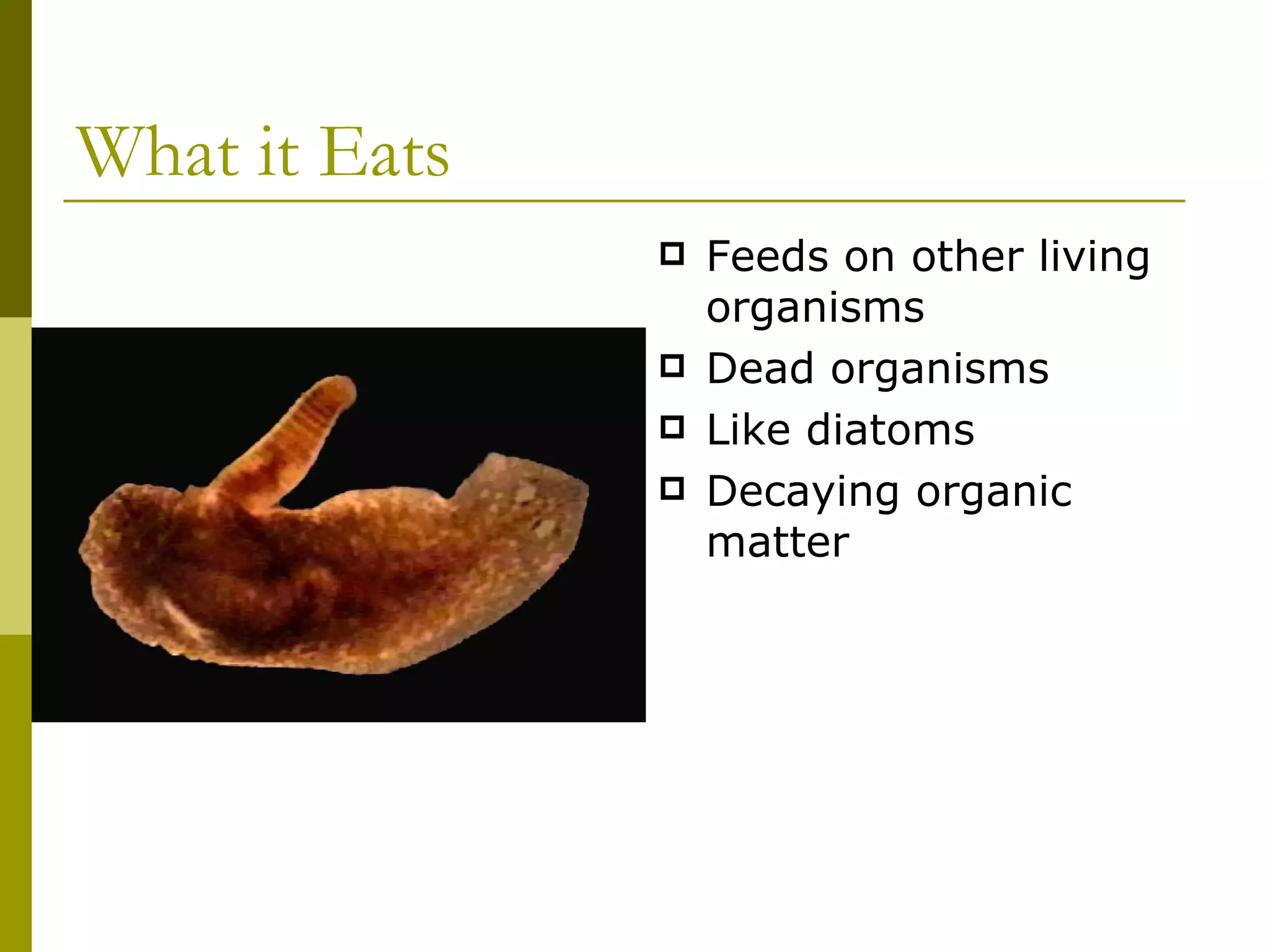 What it Eats

- Feeds on other living organisms
- Dead organisms
- Like diatoms
- Decaying organic matter